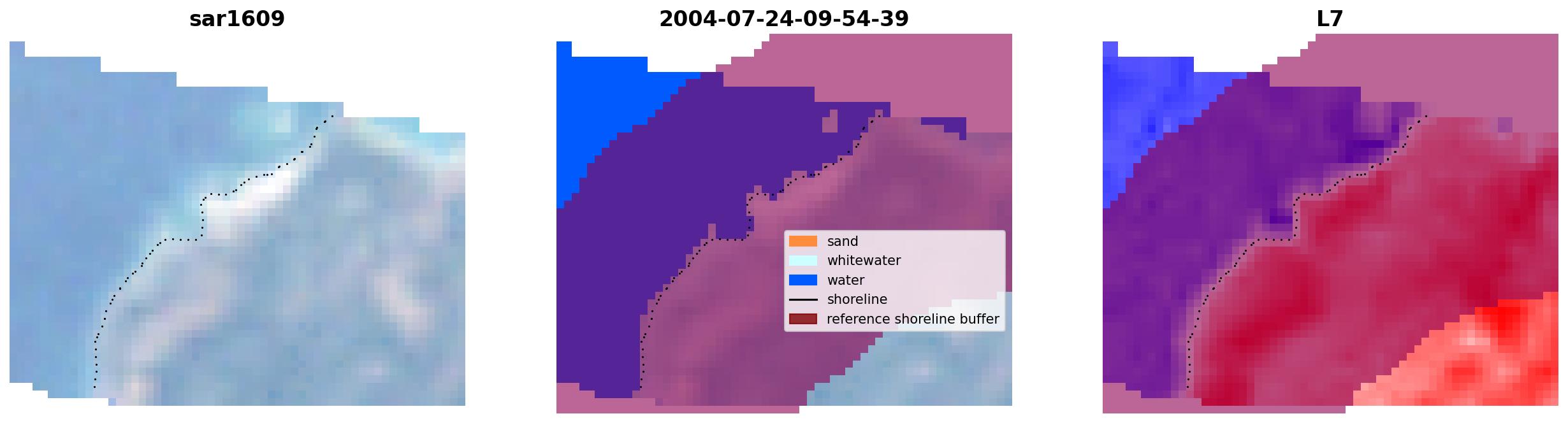 sar1609

2004-07-24-09-54-39

sand
whitewater
water
shoreline
reference shoreline buffer

L7